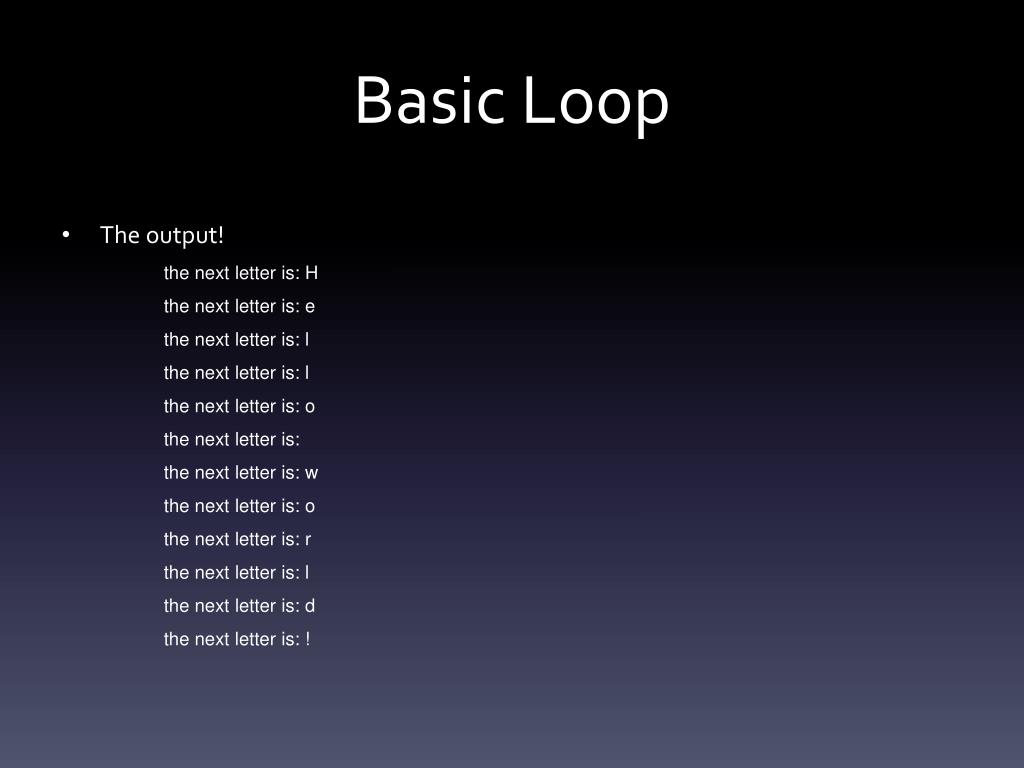 Basic Loop

• The output!

the next letter is: H

the next letter is: e

the next letter is: l

the next letter is: l

the next letter is: o

the next letter is:

the next letter is: w

the next letter is: o

the next letter is: r

the next letter is: l

the next letter is: d

the next letter is: !